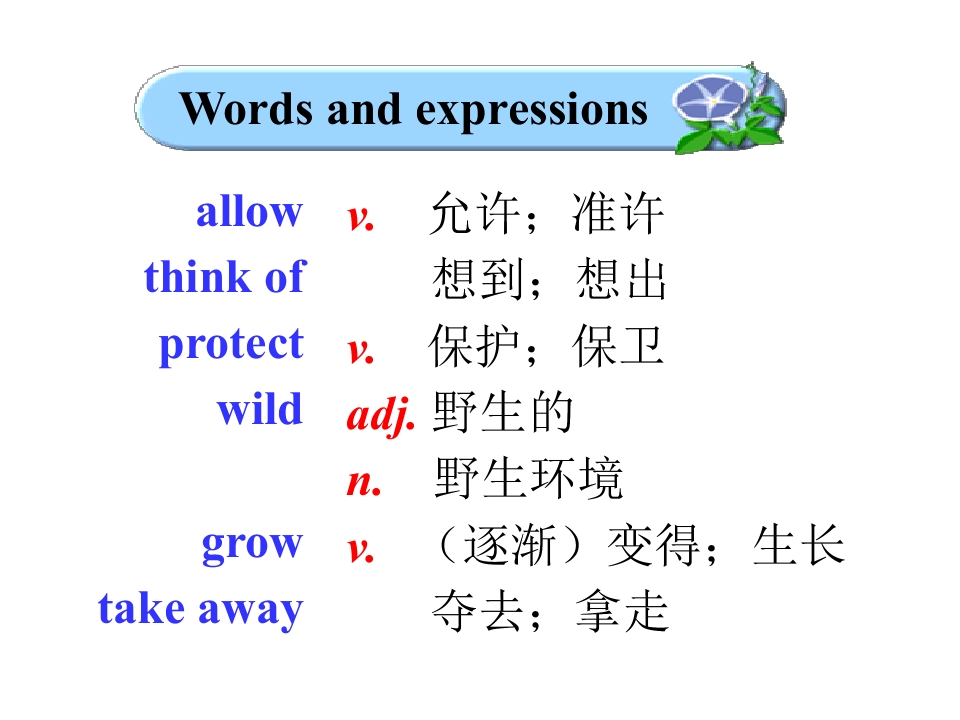 Words and expressions

allow v. 允许；准许
think of 想到；想出
protect v. 保护；保卫
wild adj. 野生的
n. 野生环境
grow v. （逐渐）变得；生长
take away 夺去；拿走